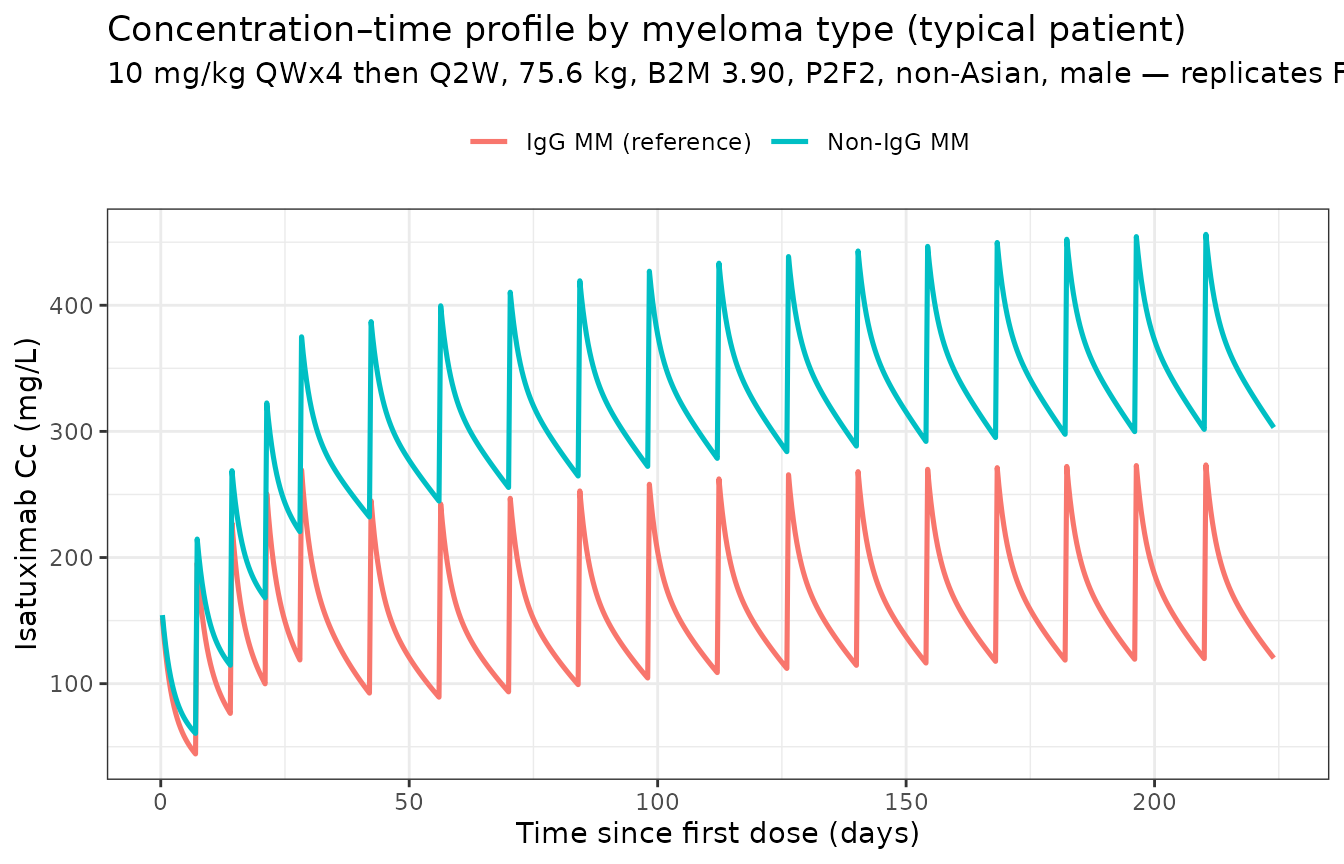 Concentration–time profile by myeloma type (typical patient)
10 mg/kg QWx4 then Q2W, 75.6 kg, B2M 3.90, P2F2, non-Asian, male — replicates F

IgG MM (reference)
Non-IgG MM

Isatuximab Cc (mg/L)

400
300
200
100

0
50
100
150
200

Time since first dose (days)